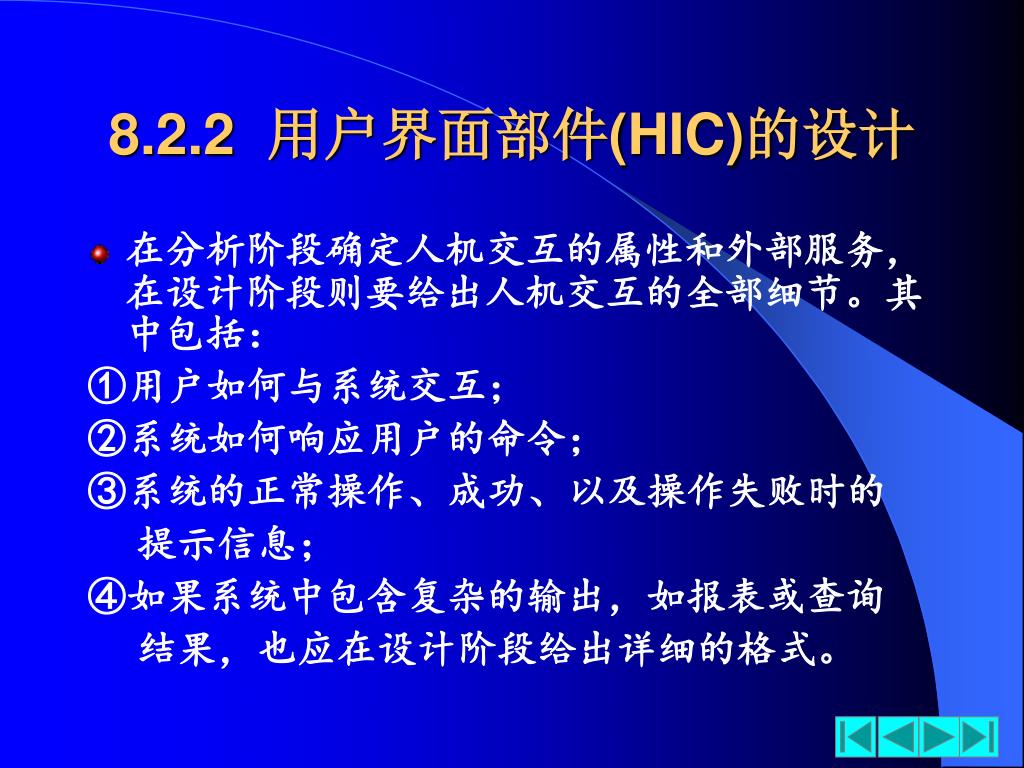 8.2.2 用户界面部件(HIC)的设计

在分析阶段确定人机交互的属性和外部服务，在设计阶段则要给出人机交互的全部细节。其中包括：

①用户如何与系统交互；

②系统如何响应用户的命令；

③系统的正常操作、成功、以及操作失败时的提示信息；

④如果系统中包含复杂的输出，如报表或查询结果，也应在设计阶段给出详细的格式。